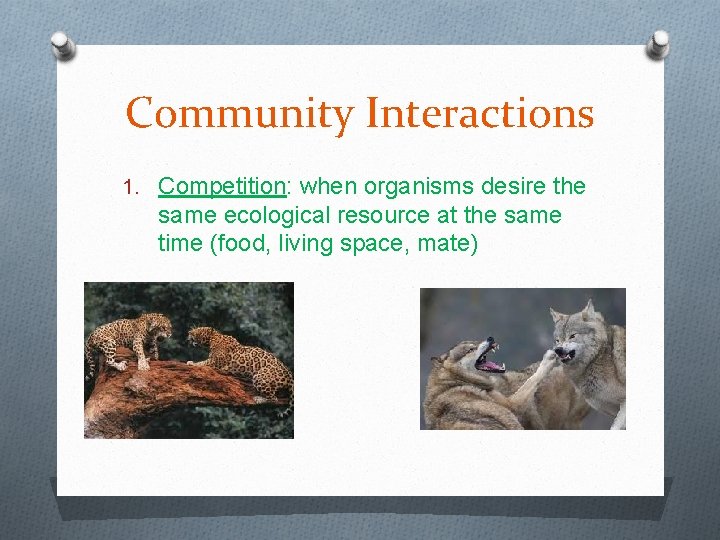 Community Interactions

1. Competition: when organisms desire the same ecological resource at the same time (food, living space, mate)